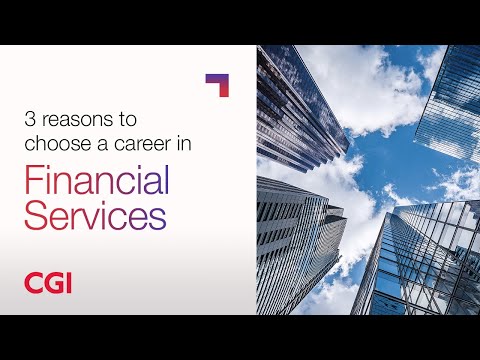 3 reasons to choose a career in

Financial Services

CGI